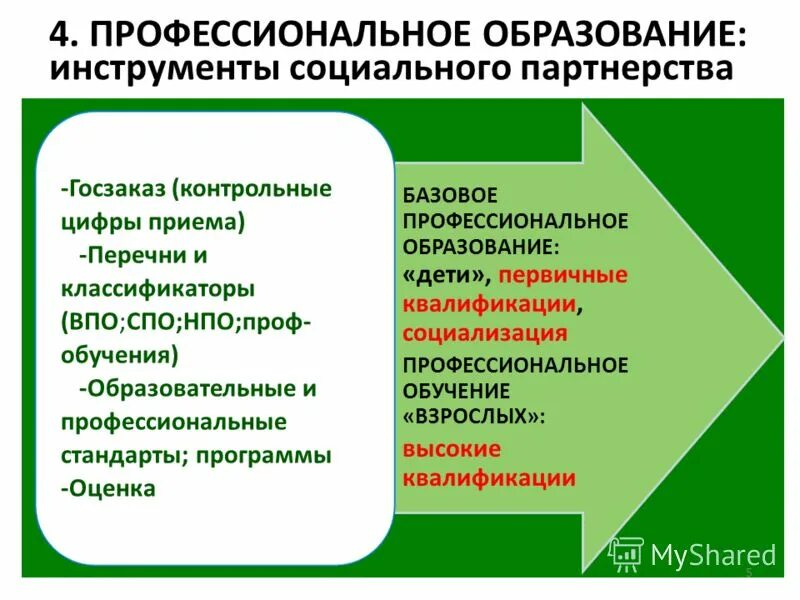 4. ПРОФЕССИОНАЛЬНОЕ ОБРАЗОВАНИЕ: инструменты социального партнерства

-Госзаказ (контрольные цифры приема)
-Перечни и классификаторы (ВПО;СПО;НПО;проф-обучения)
-Образовательные и профессиональные стандарты; программы
-Оценка

БАЗОВОЕ ПРОФЕССИОНАЛЬНОЕ ОБРАЗОВАНИЕ:
«дети», первичные квалификации, социализация

ПРОФЕССИОНАЛЬНОЕ ОБУЧЕНИЕ «ВЗРОСЛЫХ»:
высокие квалификации

MyShared

5